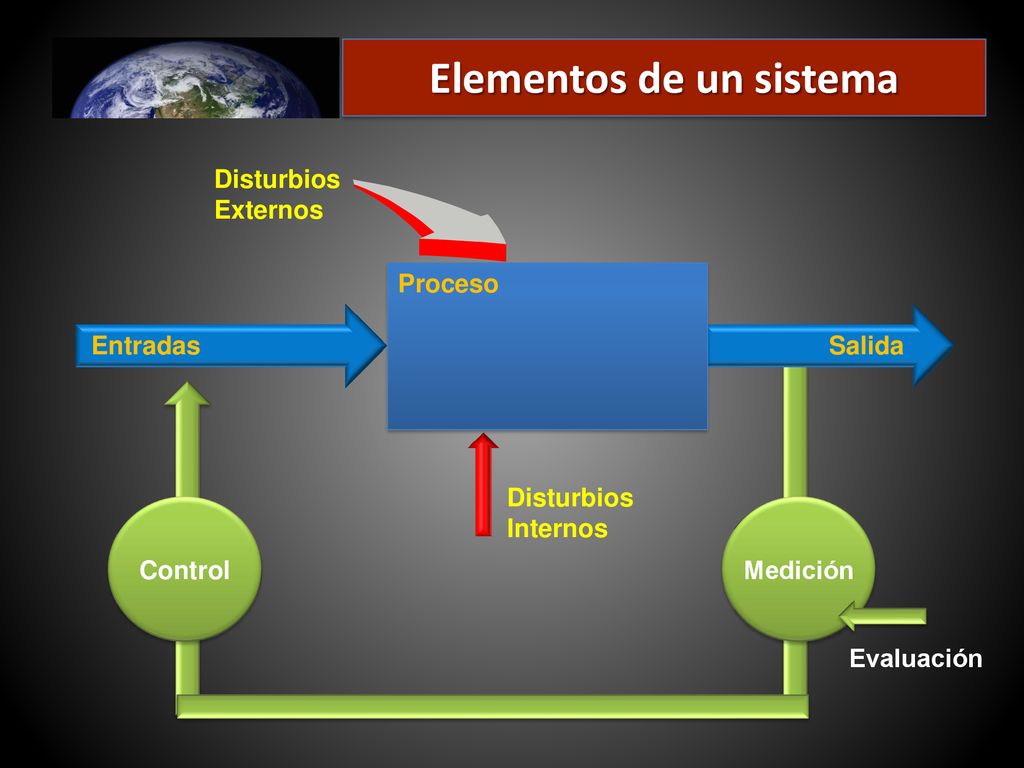 Elementos de un sistema

Disturbios Externos

Proceso

Entradas

Salida

Disturbios Internos

Control

Medición

Evaluación